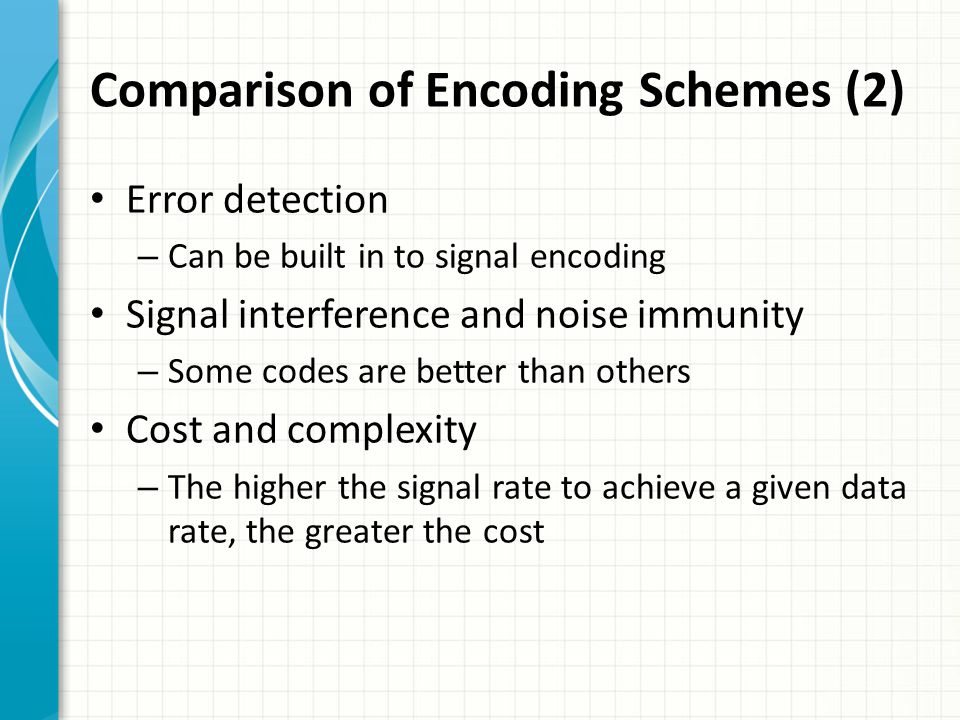 Comparison of Encoding Schemes (2)

• Error detection
– Can be built in to signal encoding
• Signal interference and noise immunity
– Some codes are better than others
• Cost and complexity
– The higher the signal rate to achieve a given data rate, the greater the cost